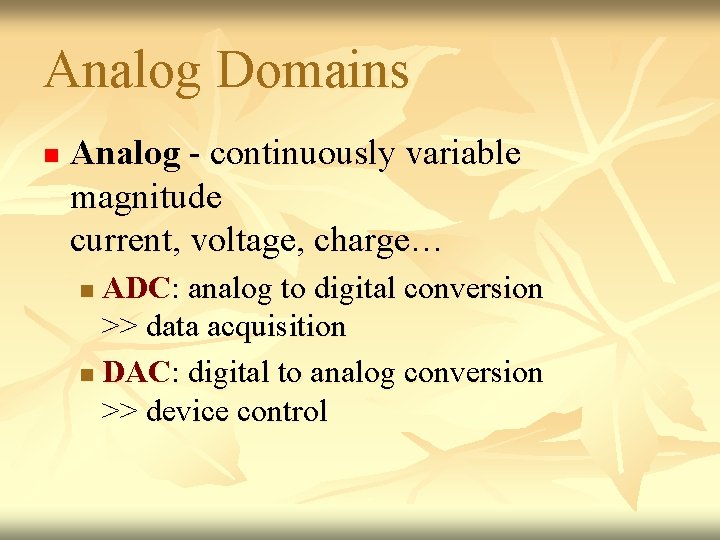 Analog Domains

Analog - continuously variable magnitude
current, voltage, charge…

ADC: analog to digital conversion >> data acquisition

DAC: digital to analog conversion >> device control